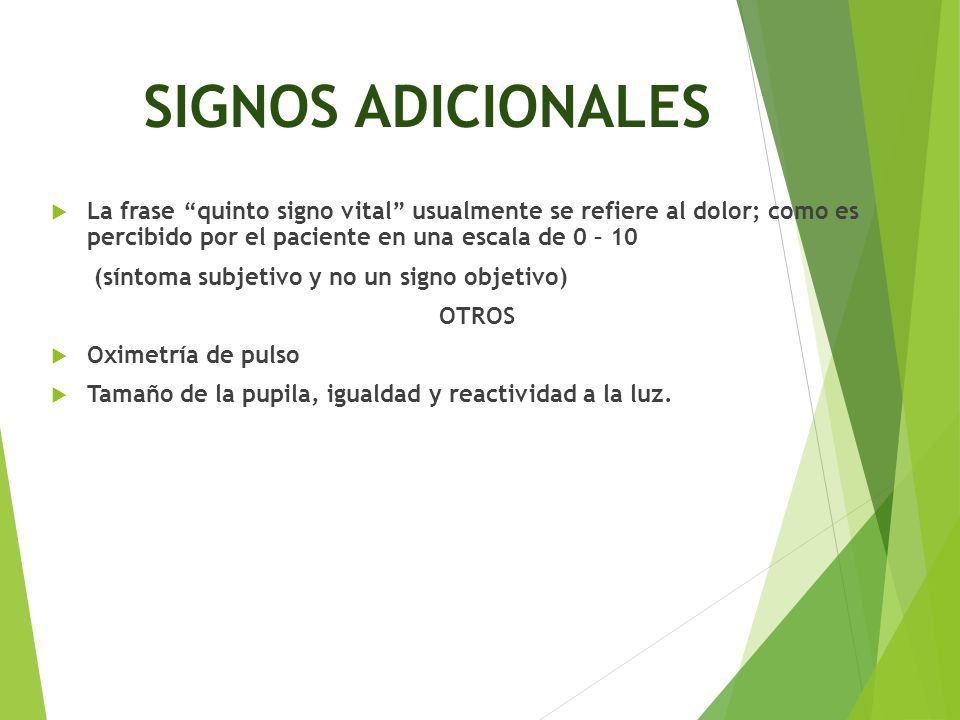 SIGNOS ADICIONALES

La frase “quinto signo vital” usualmente se refiere al dolor; como es percibido por el paciente en una escala de 0 – 10

(síntoma subjetivo y no un signo objetivo)

OTROS

Oximetría de pulso

Tamaño de la pupila, igualdad y reactividad a la luz.